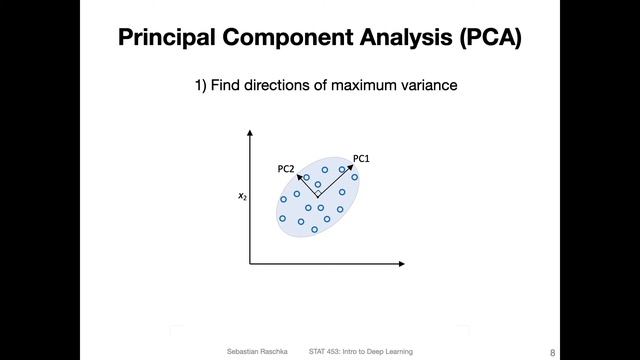 Principal Component Analysis (PCA)

1) Find directions of maximum variance

PC2

PC1

$x_2$

Sebastian Raschka STAT 453: Intro to Deep Learning 8